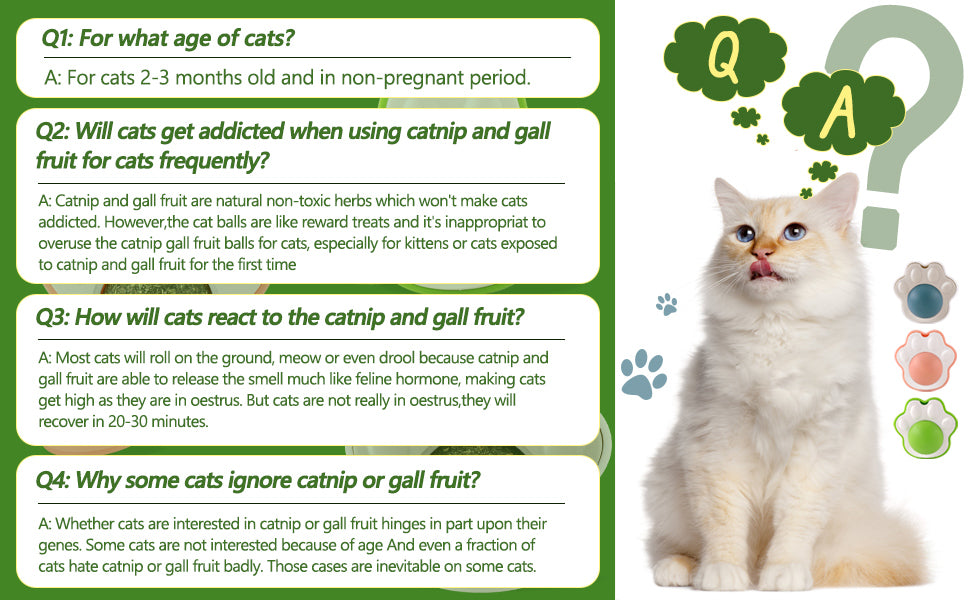 Q1: For what age of cats?

A: For cats 2-3 months old and in non-pregnant period.

Q2: Will cats get addicted when using catnip and gall fruit for cats frequently?

A: Catnip and gall fruit are natural non-toxic herbs which won't make cats addicted. However,the cat balls are like reward treats and it's inappropriat to overuse the catnip gall fruit balls for cats, especially for kittens or cats exposed to catnip and gall fruit for the first time

Q3: How will cats react to the catnip and gall fruit?

A: Most cats will roll on the ground, meow or even drool because catnip and gall fruit are able to release the smell much like feline hormone, making cats get high as they are in oestrus. But cats are not really in oestrus,they will recover in 20-30 minutes.

Q4: Why some cats ignore catnip or gall fruit?

A: Whether cats are interested in catnip or gall fruit hinges in part upon their genes. Some cats are not interested because of age And even a fraction of cats hate catnip or gall fruit badly. Those cases are inevitable on some cats.

Q

A

?